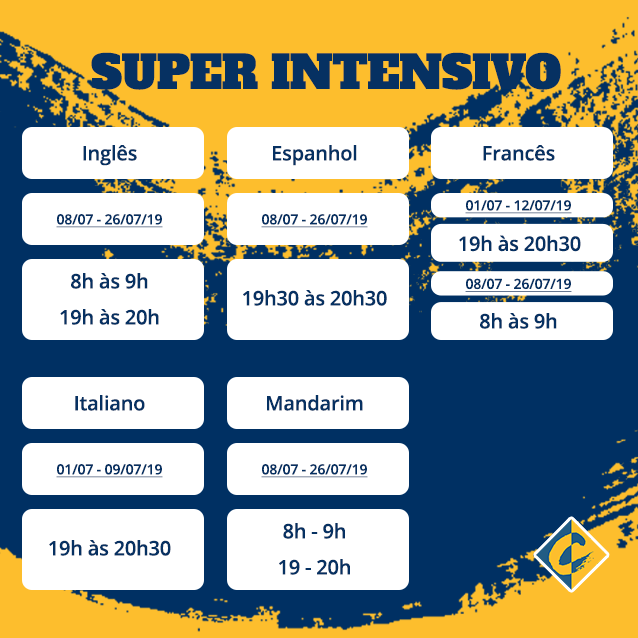 SUPER INTENSIVO

Inglês

08/07 - 26/07/19

8h às 9h
19h às 20h

Espanhol

08/07 - 26/07/19

19h30 às 20h30

Francês

01/07 - 12/07/19

19h às 20h30

08/07 - 26/07/19

8h às 9h

Italiano

01/07 - 09/07/19

19h às 20h30

Mandarim

08/07 - 26/07/19

8h - 9h
19 - 20h